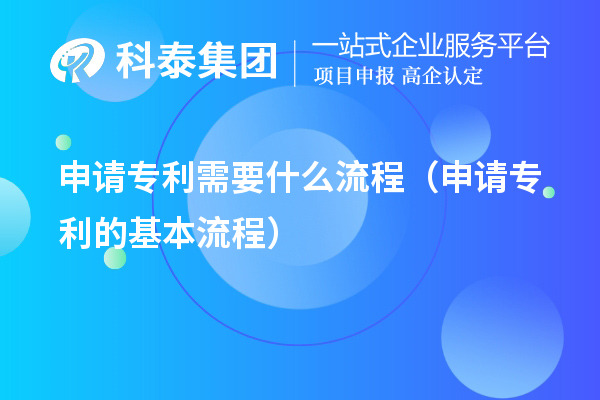 科泰集团
一站式企业服务平台
项目申报 高企认定

申请专利需要什么流程（申请专利的基本流程）